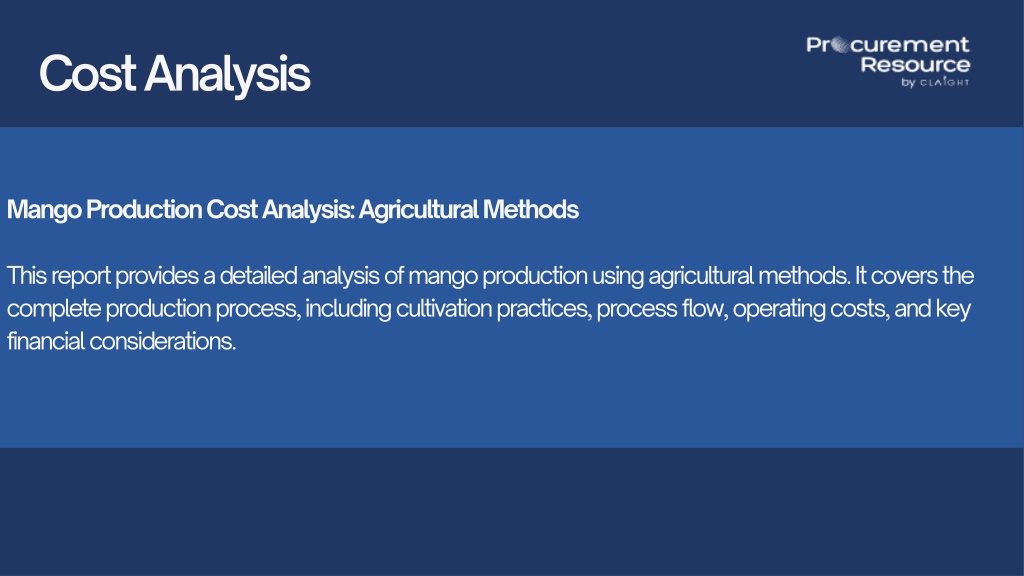 Cost Analysis

Procurement Resource by CLAIGHT

Mango Production Cost Analysis: Agricultural Methods

This report provides a detailed analysis of mango production using agricultural methods. It covers the complete production process, including cultivation practices, process flow, operating costs, and key financial considerations.